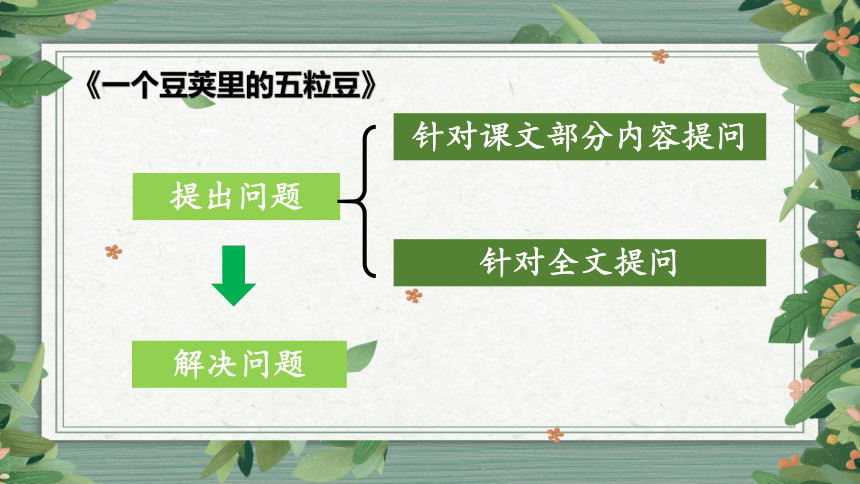 《一个豆荚里的五粒豆》

提出问题

针对课文部分内容提问

针对全文提问

解决问题